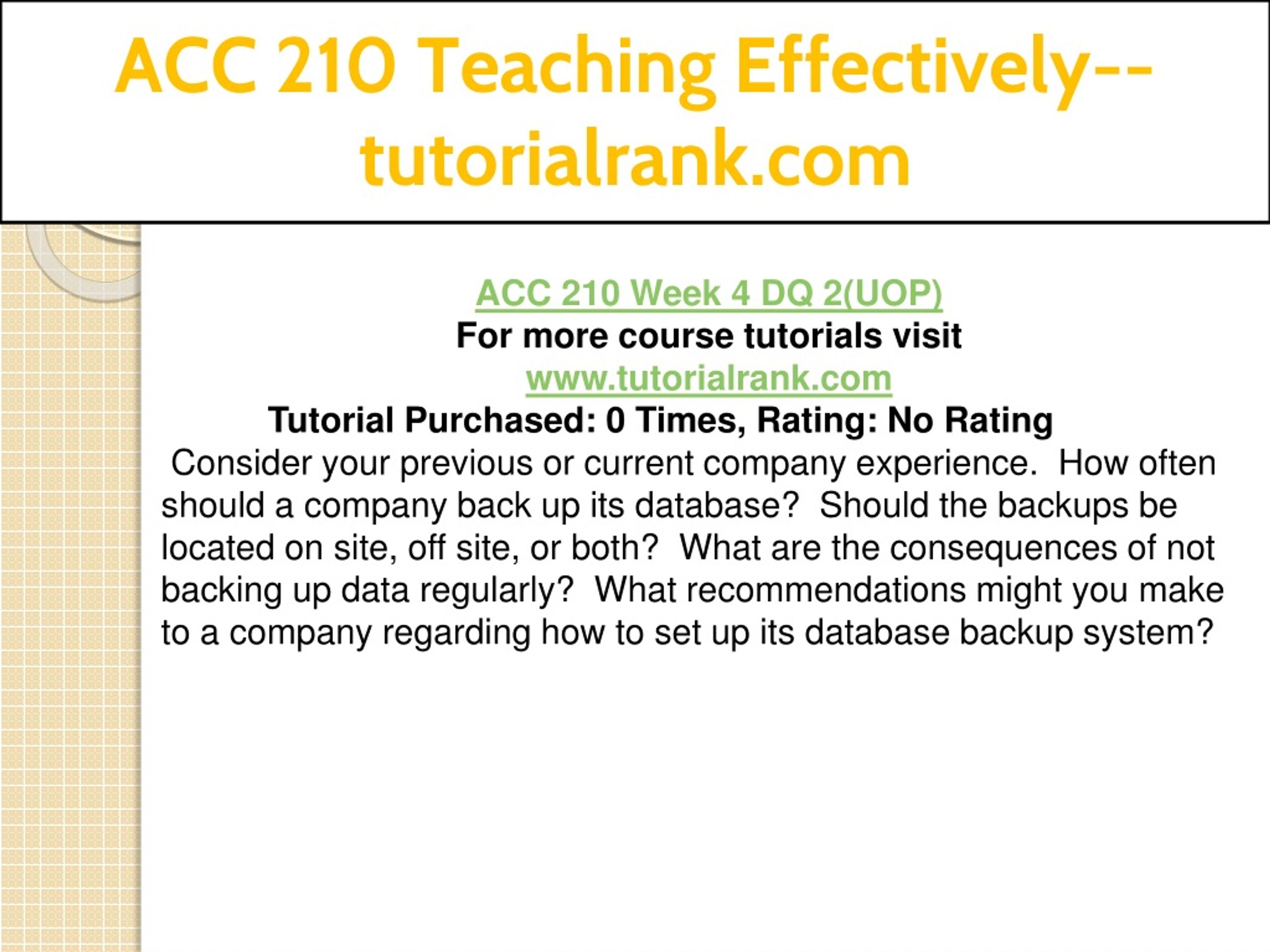 ACC 210 Teaching Effectively--tutorialrank.com

ACC 210 Week 4 DQ 2(UOP)
For more course tutorials visit
www.tutorialrank.com
Tutorial Purchased: 0 Times, Rating: No Rating
Consider your previous or current company experience. How often should a company back up its database? Should the backups be located on site, off site, or both? What are the consequences of not backing up data regularly? What recommendations might you make to a company regarding how to set up its database backup system?